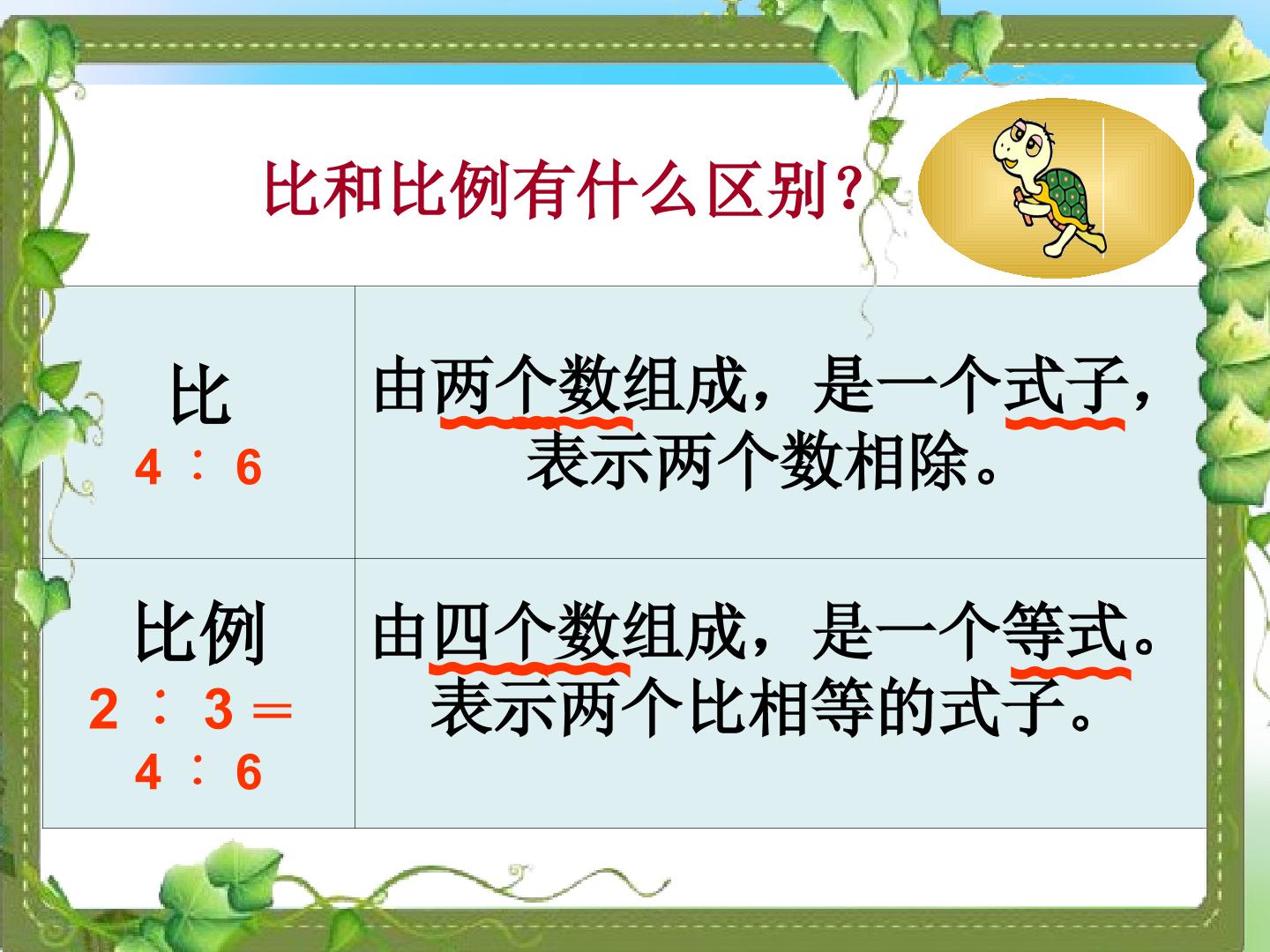 比和比例有什么区别？

| 比 $4:6$ | 由两个数组成，是一个式子，表示两个数相除。 |
|---|---|
| 比例 $2:3=4:6$ | 由四个数组成，是一个等式。表示两个比相等的式子。 |